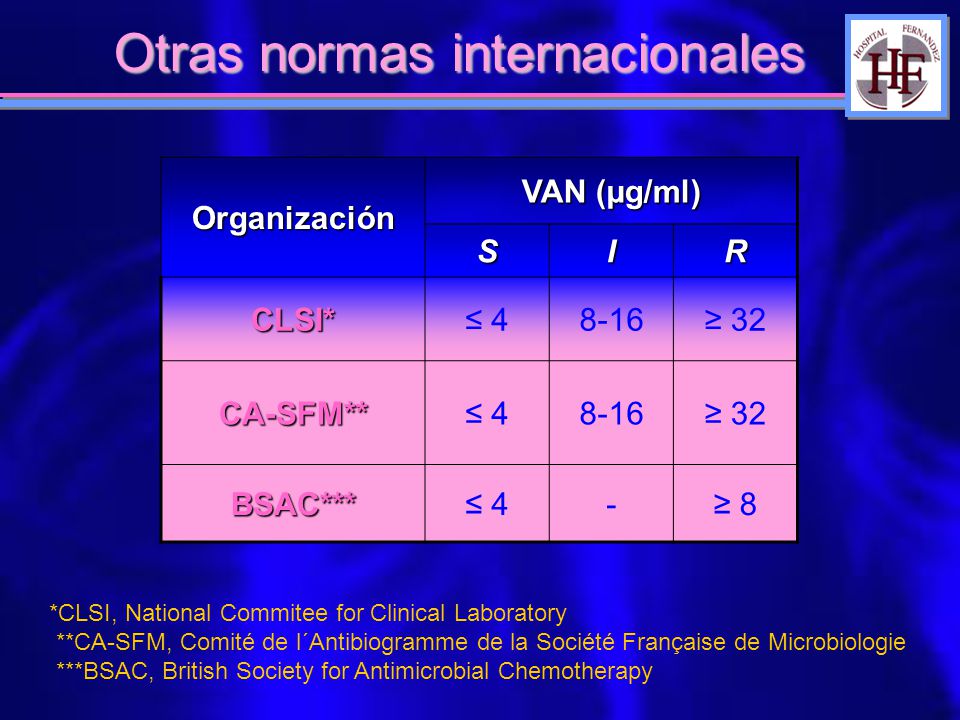 Otras normas internacionales

HOSPITAL FERNANDEZ
HF

| Organización | VAN (µg/ml) | | |
|---|---|---|---|
| | S | I | R |
| CLSI* | ≤ 4 | 8-16 | ≥ 32 |
| CA-SFM** | ≤ 4 | 8-16 | ≥ 32 |
| BSAC*** | ≤ 4 | - | ≥ 8 |

*CLSI, National Commitee for Clinical Laboratory
**CA-SFM, Comité de l´Antibiogramme de la Société Française de Microbiologie
***BSAC, British Society for Antimicrobial Chemotherapy